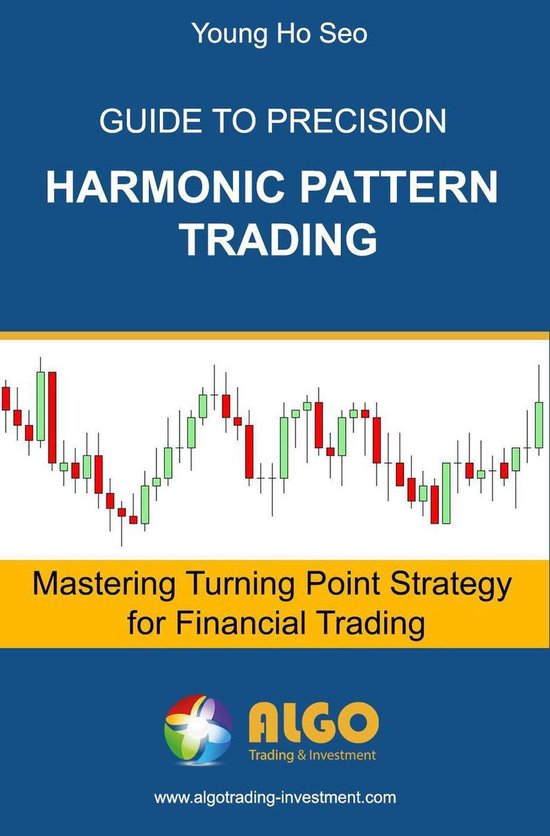 Young Ho Seo

GUIDE TO PRECISION

HARMONIC PATTERN TRADING

Mastering Turning Point Strategy for Financial Trading

ALGO
Trading & Investment

www.algotrading-investment.com